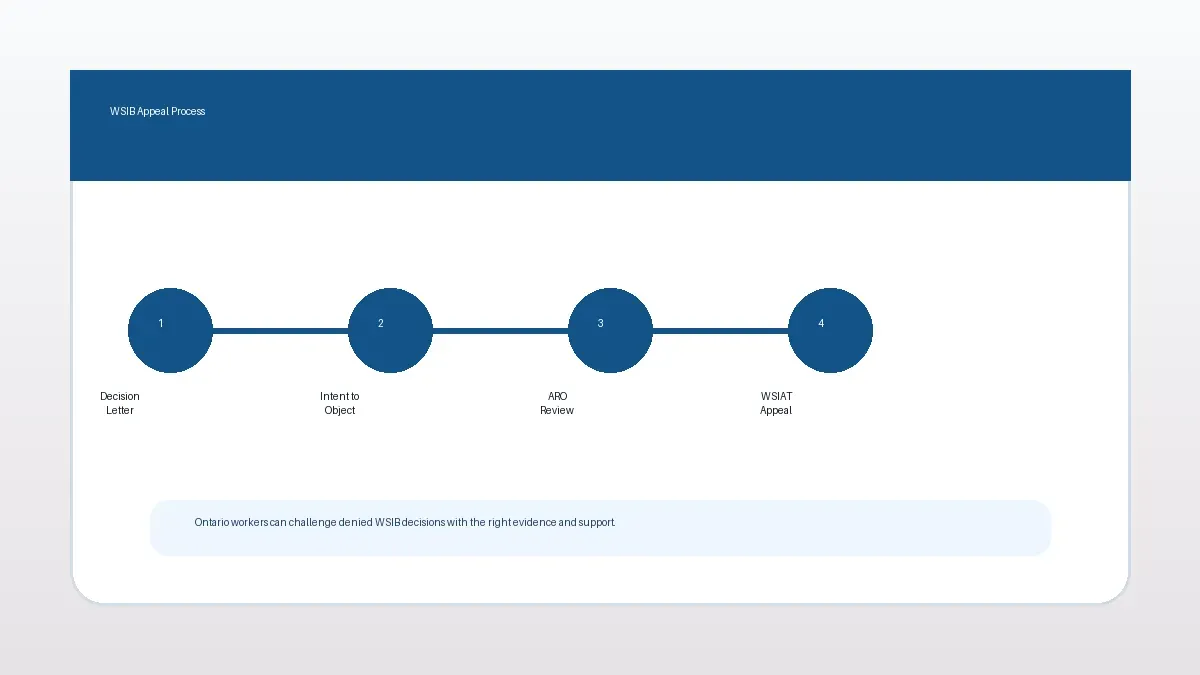 WSIB Appeal Process

1

2

3

4

Decision Letter

Intent to Object

ARO Review

WSIAT Appeal

Ontario workers can challenge denied WSIB decisions with the right evidence and support.